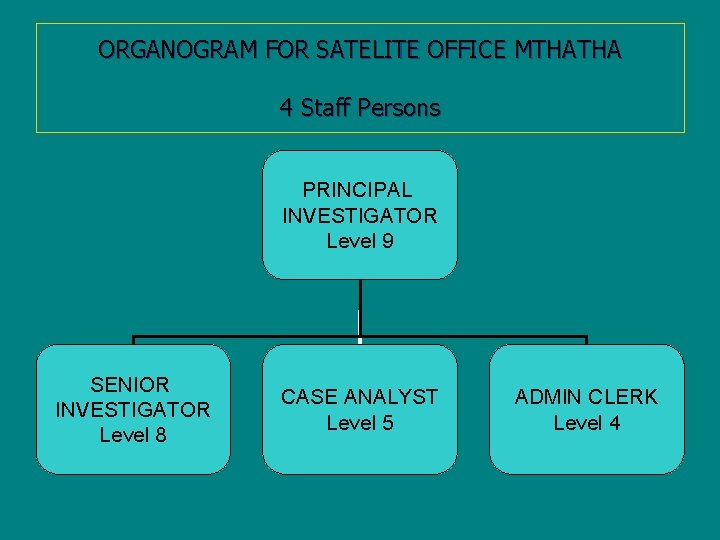 ORGANOGRAM FOR SATELITE OFFICE MTHATHA

4 Staff Persons

PRINCIPAL INVESTIGATOR
Level 9

SENIOR INVESTIGATOR
Level 8

CASE ANALYST
Level 5

ADMIN CLERK
Level 4